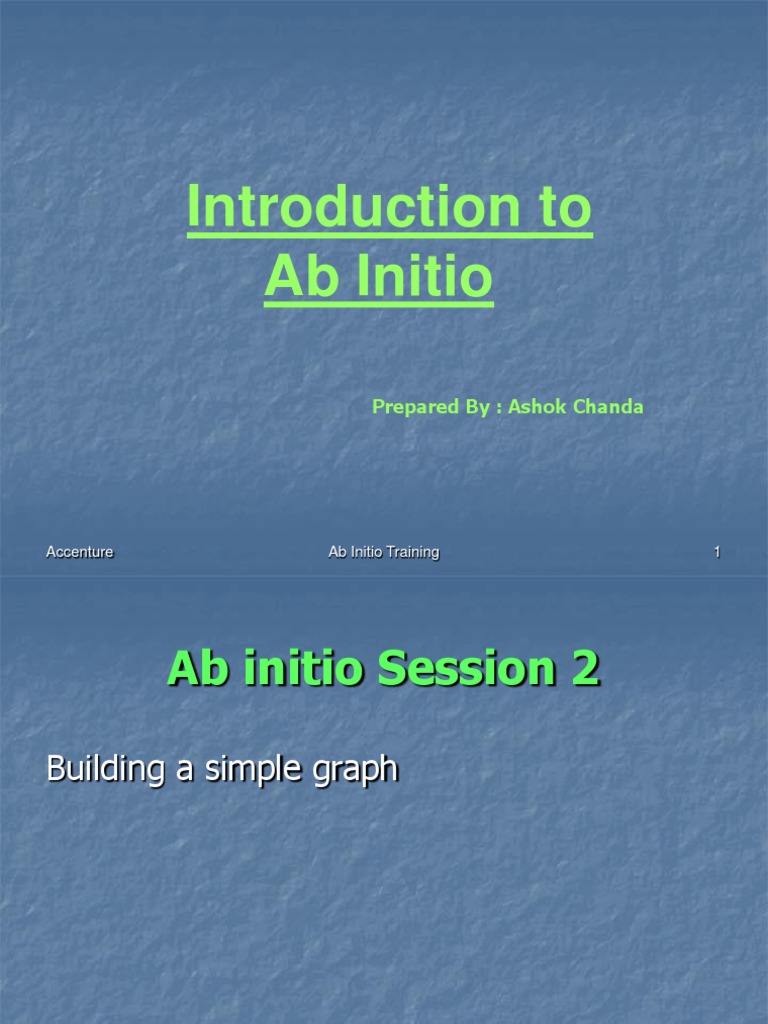 Introduction to Ab Initio

Prepared By : Ashok Chanda

Accenture

Ab Initio Training

1

Ab initio Session 2

Building a simple graph